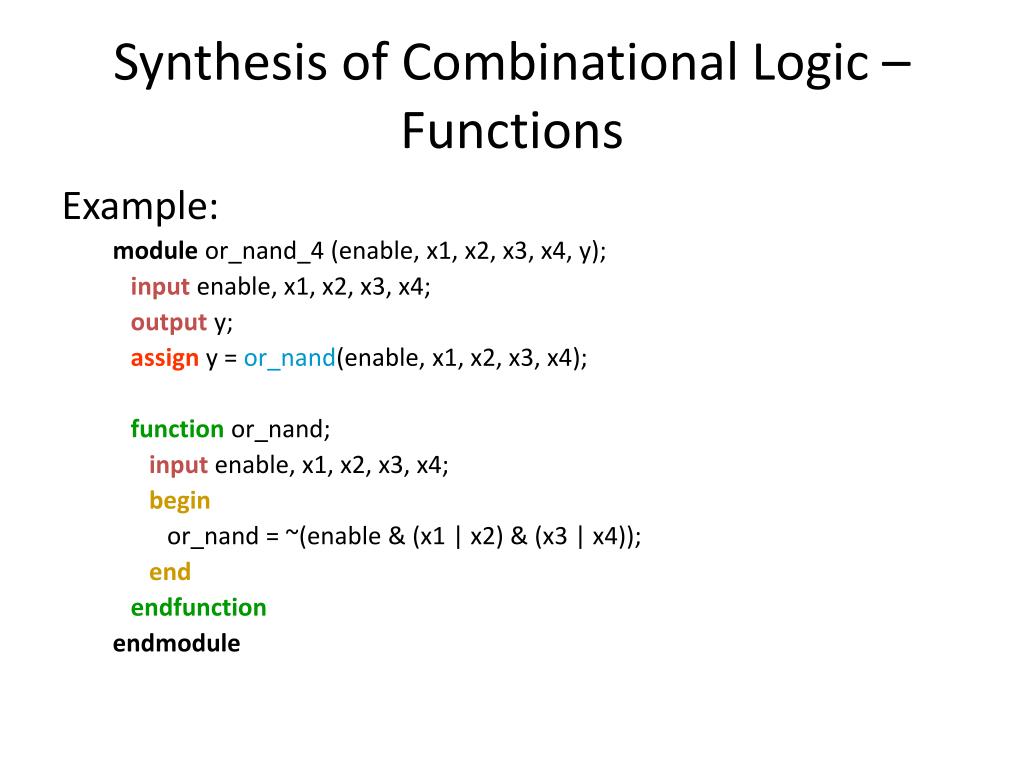 Synthesis of Combinational Logic – Functions

Example:

module or_nand_4 (enable, x1, x2, x3, x4, y);
input enable, x1, x2, x3, x4;
output y;
assign y = or_nand(enable, x1, x2, x3, x4);

function or_nand;
input enable, x1, x2, x3, x4;
begin
or_nand = ~(enable & (x1 | x2) & (x3 | x4));
end
endfunction
endmodule